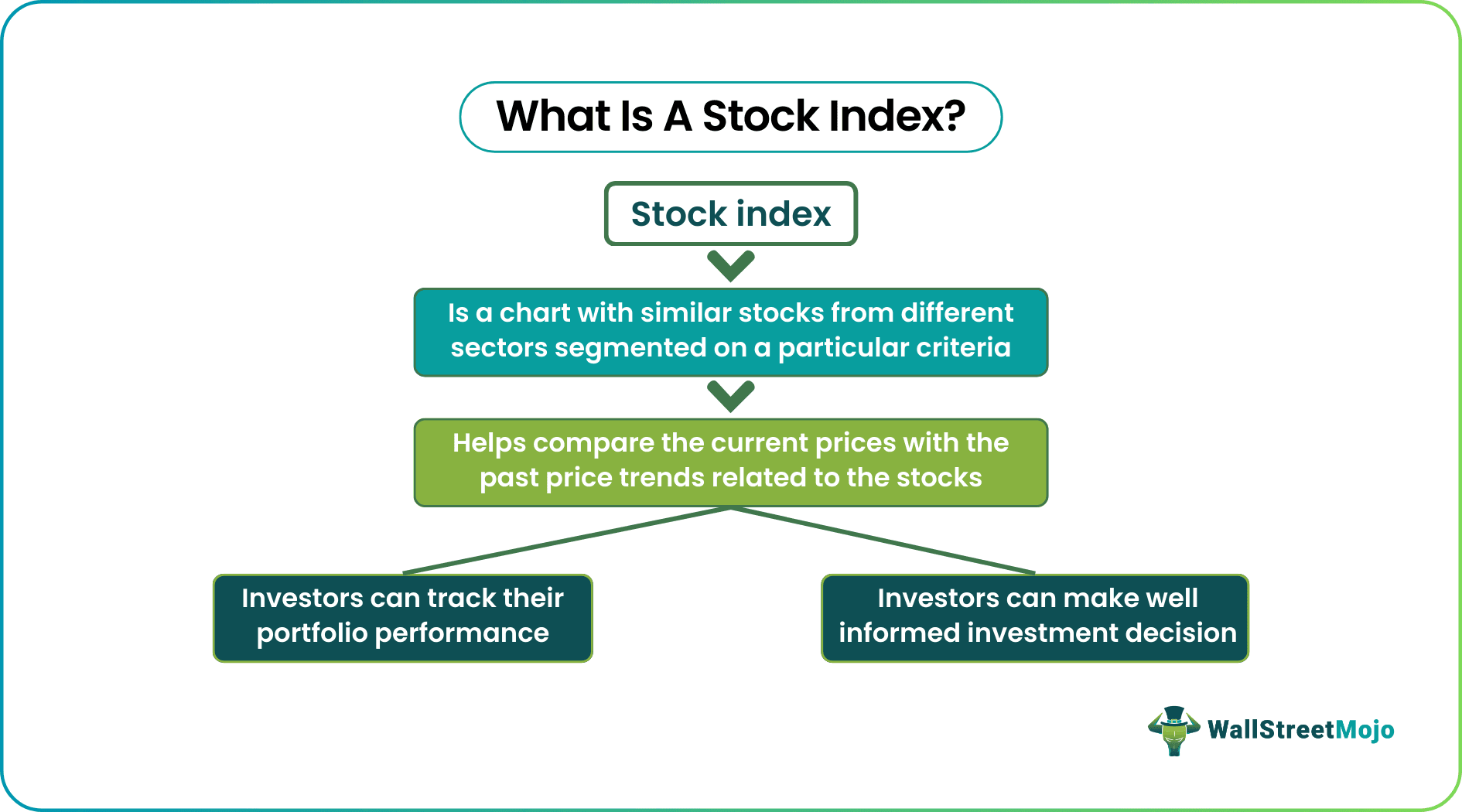 What Is A Stock Index?

Stock index

Is a chart with similar stocks from different sectors segmented on a particular criteria

Helps compare the current prices with the past price trends related to the stocks

Investors can track their portfolio performance

Investors can make well informed investment decision

WallStreetMojo